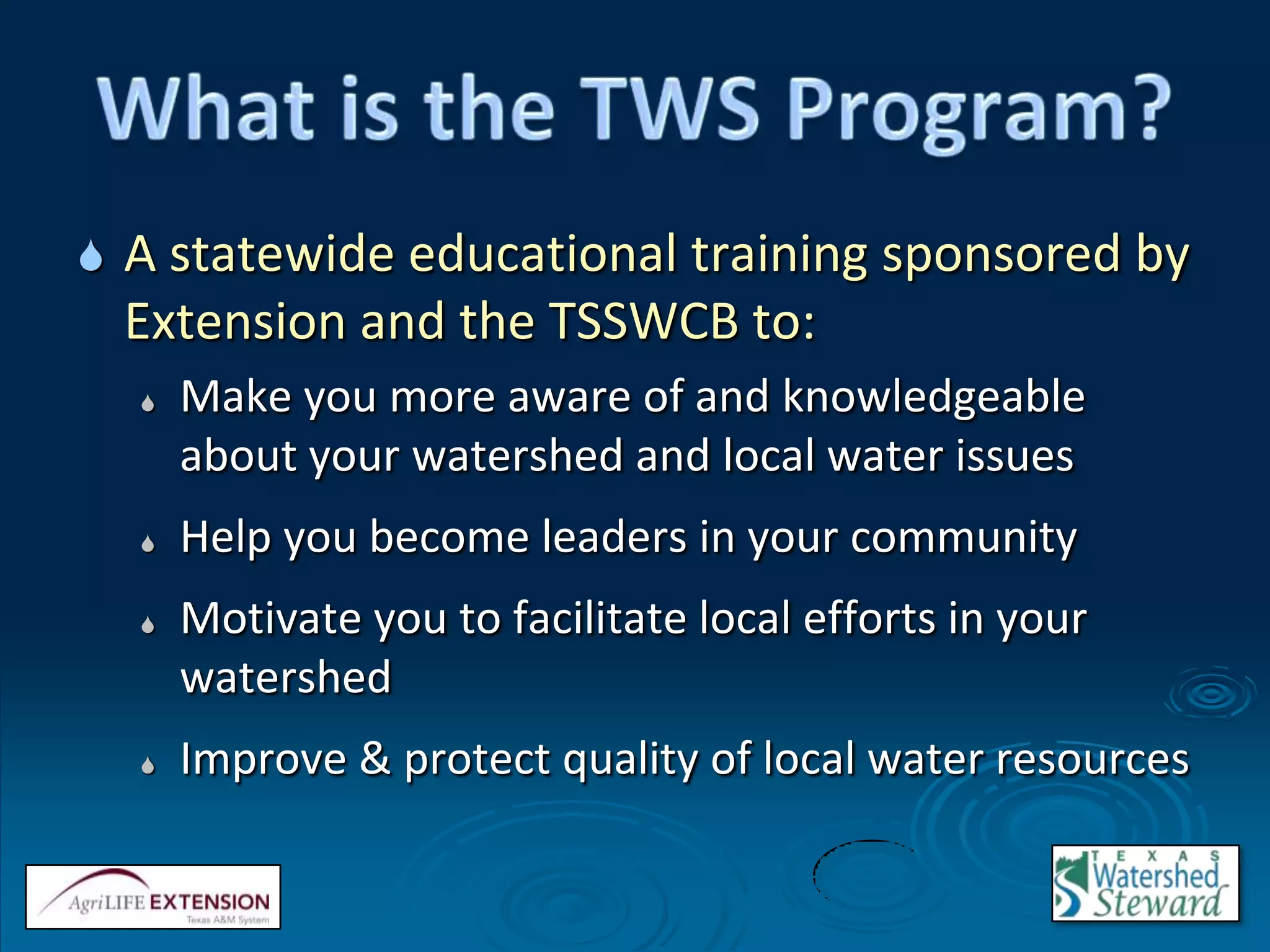 What is the TWS Program?

A statewide educational training sponsored by Extension and the TSSWCB to:

Make you more aware of and knowledgeable about your watershed and local water issues

Help you become leaders in your community

Motivate you to facilitate local efforts in your watershed

Improve & protect quality of local water resources

AgriLIFE EXTENSION
Texas A&M System

TEXAS
Watershed
Steward